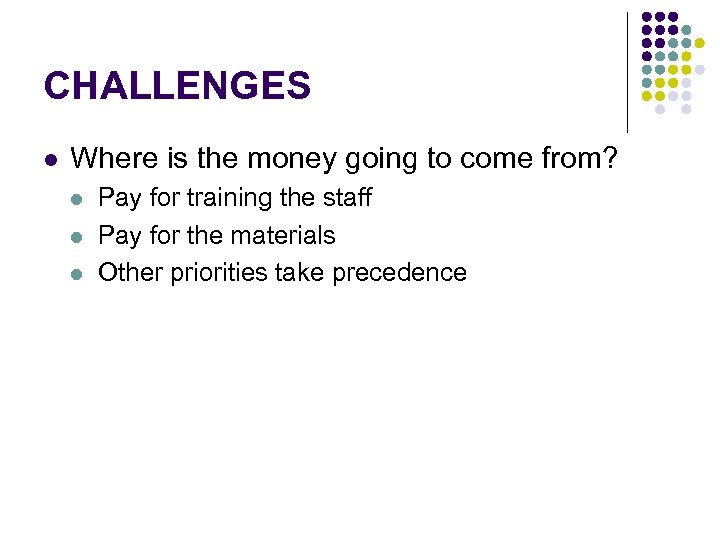 CHALLENGES

- Where is the money going to come from?
  - Pay for training the staff
  - Pay for the materials
  - Other priorities take precedence